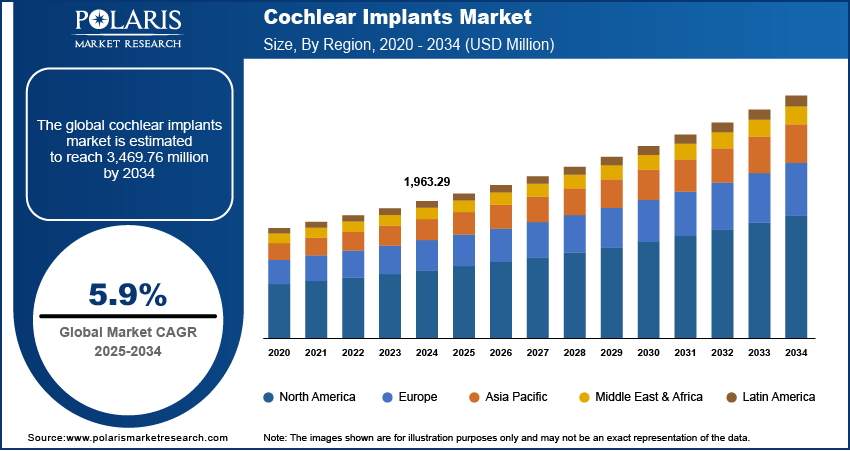 POLARIS
MARKET RESEARCH

Cochlear Implants Market
Size, By Region, 2020 - 2034 (USD Million)

The global cochlear implants market is estimated to reach 3,469.76 million by 2034

5.9%
Global Market CAGR 2025-2034

1,963.29

2020 2021 2022 2023 2024 2025 2026 2027 2028 2029 2030 2031 2032 2033 2034

North America Europe Asia Pacific Middle East & Africa Latin America

Source:www.polarismarketresearch.com

Note: The images shown are for illustration purposes only and may not be an exact representation of the data.